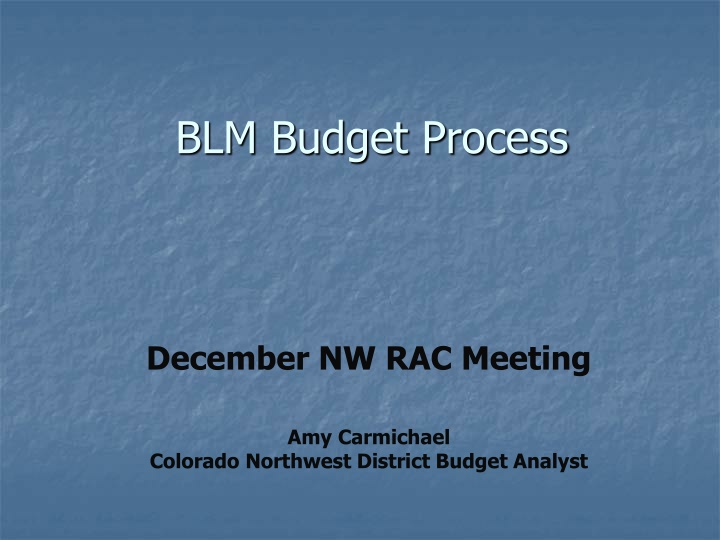 BLM Budget Process

December NW RAC Meeting

Amy Carmichael
Colorado Northwest District Budget Analyst